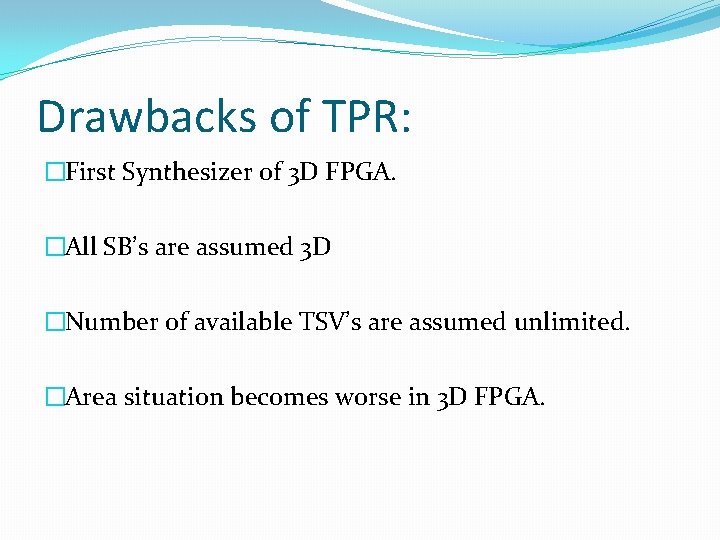 Drawbacks of TPR:

□First Synthesizer of 3D FPGA.

□All SB's are assumed 3D

□Number of available TSV's are assumed unlimited.

□Area situation becomes worse in 3D FPGA.